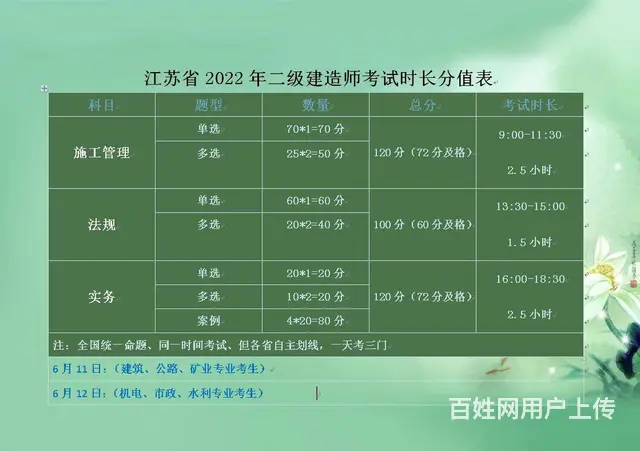 江苏省 2022 年二级建造师考试时长分值表

| 科目 | 题型 | 数量 | 总分 | 考试时长 |
|---|---|---|---|---|
| 施工管理 | 单选 | 70*1=70 分 | 120 分（72 分及格） | 9:00-11:30 2.5 小时 |
| | 多选 | 25*2=50 分 | | |
| 法规 | 单选 | 60*1=60 分 | 100 分（60 分及格） | 13:30-15:00 1.5 小时 |
| | 多选 | 20*2=40 分 | | |
| 实务 | 单选 | 20*1=20 分 | 120 分（72 分及格） | 16:00-18:30 2.5 小时 |
| | 多选 | 10*2=20 分 | | |
| | 案例 | 4*20=80 分 | | |

注：全国统一命题、同一时间考试、但各省自主划线，一天考三门

6 月 11 日：（建筑、公路、矿业专业考生）

6 月 12 日：（机电、市政、水利专业考生）

百姓网用户上传